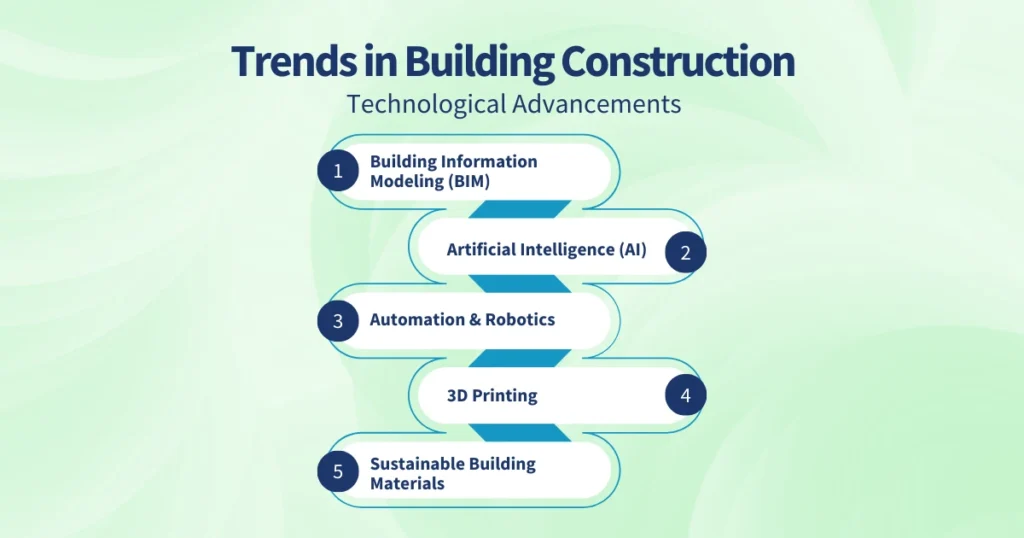 Trends in Building Construction
Technological Advancements

1 Building Information Modeling (BIM)

Artificial Intelligence (AI) 2

3 Automation & Robotics

3D Printing 4

5 Sustainable Building Materials